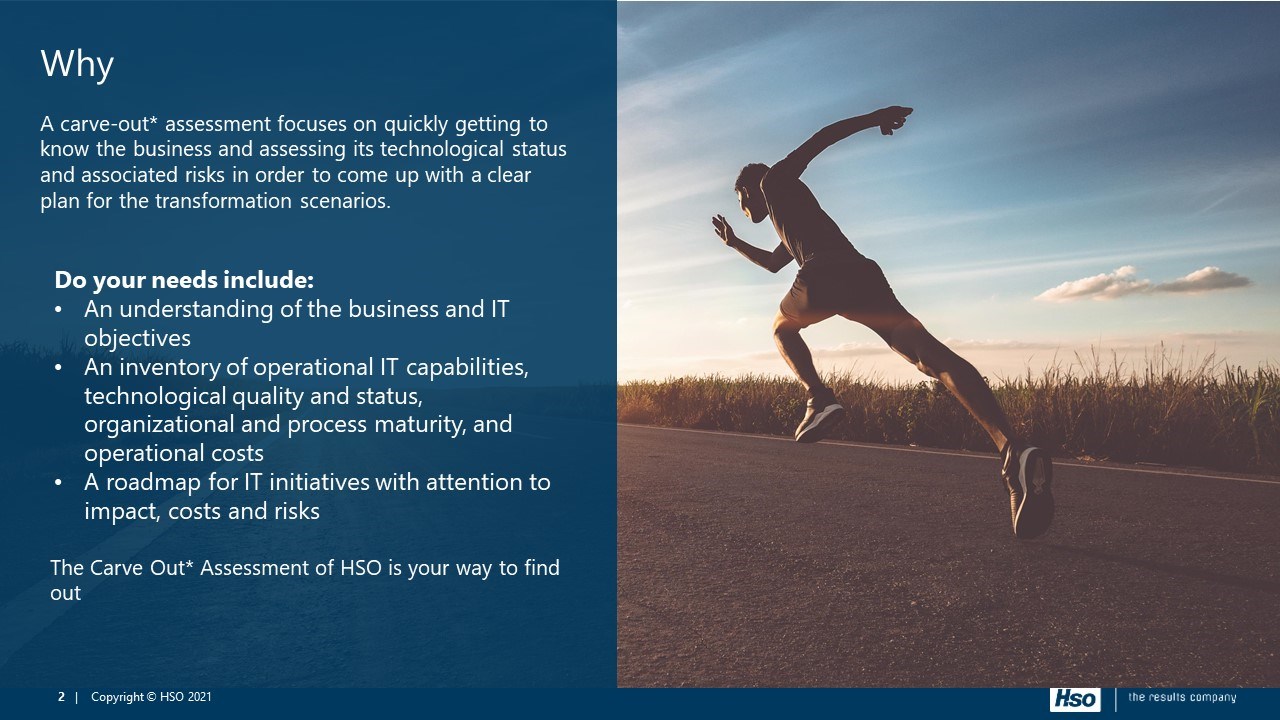 Why

A carve-out* assessment focuses on quickly getting to know the business and assessing its technological status and associated risks in order to come up with a clear plan for the transformation scenarios.

Do your needs include:
• An understanding of the business and IT objectives
• An inventory of operational IT capabilities, technological quality and status, organizational and process maturity, and operational costs
• A roadmap for IT initiatives with attention to impact, costs and risks

The Carve Out* Assessment of HSO is your way to find out

2 | Copyright © HSO 2021

Hso | the results company